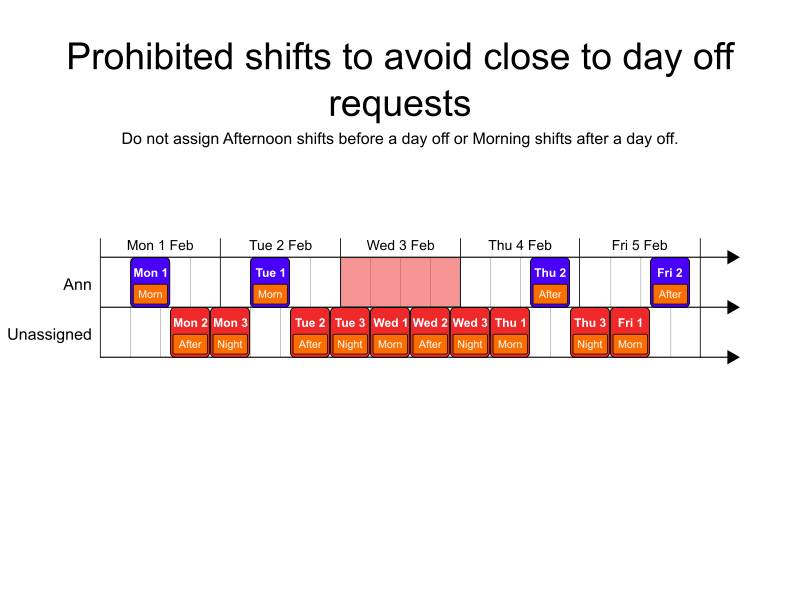 Prohibited shifts to avoid close to day off requests

Do not assign Afternoon shifts before a day off or Morning shifts after a day off.

Mon 1 Feb
Tue 2 Feb
Wed 3 Feb
Thu 4 Feb
Fri 5 Feb

Ann
Mon 1 Morn
Tue 1 Morn
Thu 2 After
Fri 2 After

Unassigned
Mon 2 After
Mon 3 Night
Tue 2 After
Tue 3 Night
Wed 1 Morn
Wed 2 After
Wed 3 Night
Thu 1 Morn
Thu 3 Night
Fri 1 Morn